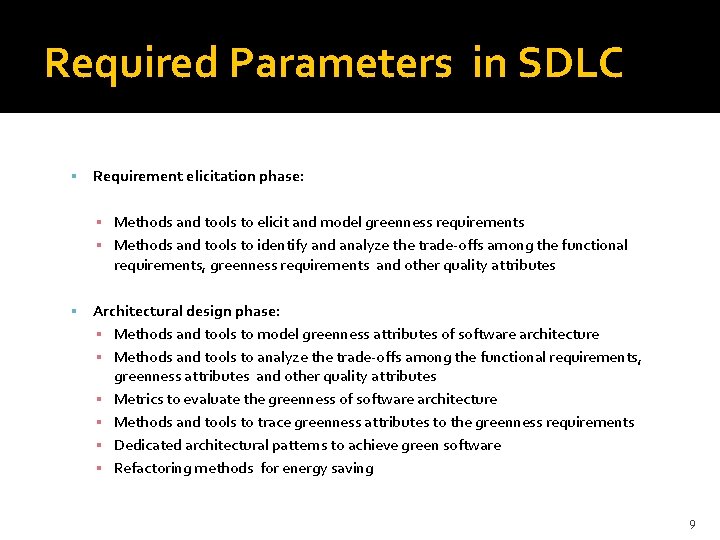 Required Parameters in SDLC

Requirement elicitation phase:

Methods and tools to elicit and model greenness requirements
Methods and tools to identify and analyze the trade-offs among the functional requirements, greenness requirements and other quality attributes

Architectural design phase:
Methods and tools to model greenness attributes of software architecture
Methods and tools to analyze the trade-offs among the functional requirements, greenness attributes and other quality attributes
Metrics to evaluate the greenness of software architecture
Methods and tools to trace greenness attributes to the greenness requirements
Dedicated architectural patterns to achieve green software
Refactoring methods for energy saving

9